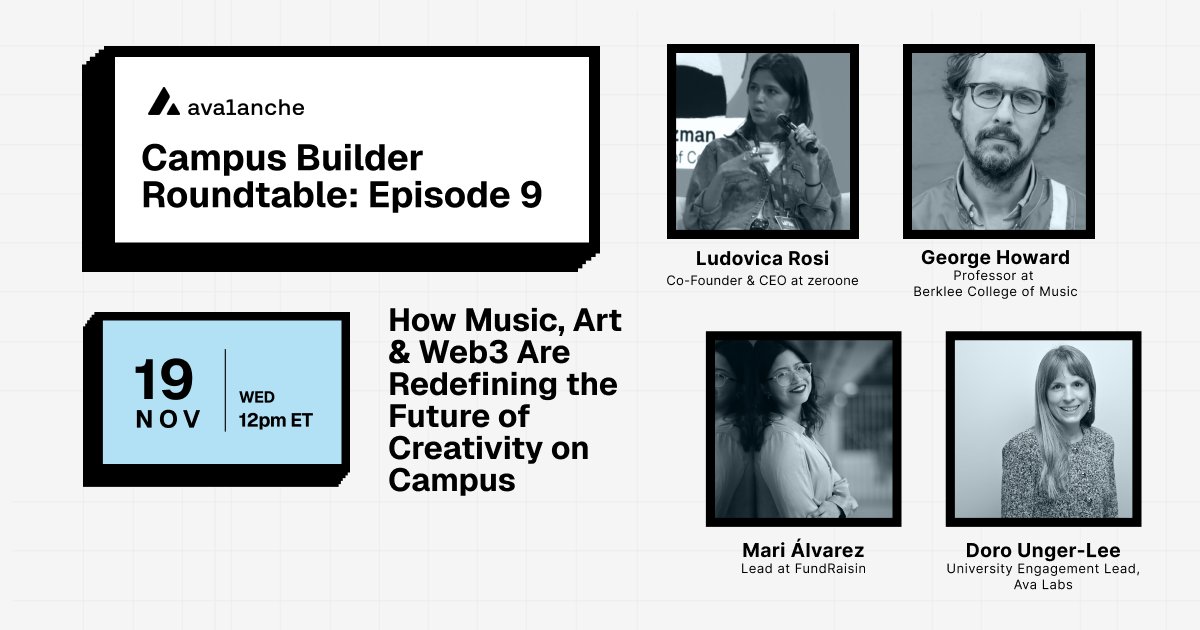 ava1anche

Campus Builder Roundtable: Episode 9

19 NOV

WED 12pm ET

How Music, Art & Web3 Are Redefining the Future of Creativity on Campus

Ludovica Rosi
Co-Founder & CEO at zeroone

George Howard
Professor at Berklee College of Music

Mari Álvarez
Lead at FundRaisin

Doro Unger-Lee
University Engagement Lead, Ava Labs